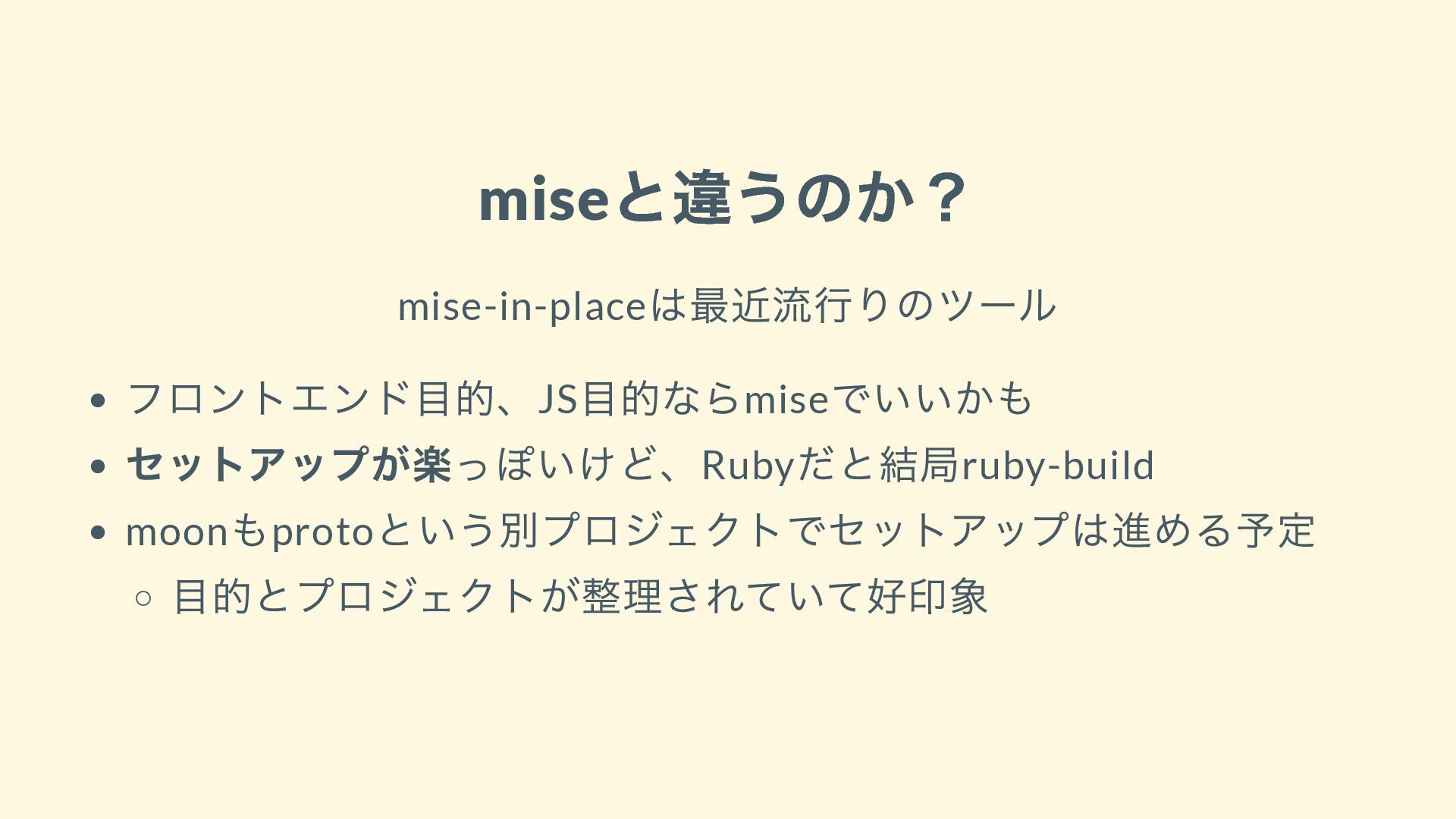 miseと違うのか？

mise-in-placeは最近流行りのツール

- フロントエンド目的、JS目的ならmiseでいいかも
- セットアップが楽っぽいけど、Rubyだと結局ruby-build
- moonもprotoという別プロジェクトでセットアップは進める予定
  - 目的とプロジェクトが整理されていて好印象